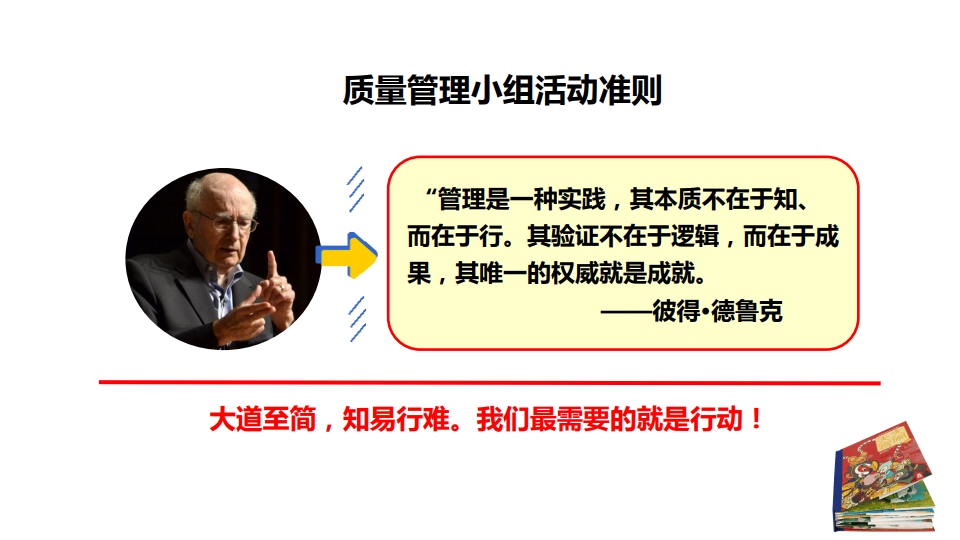 质量管理小组活动准则

“管理是一种实践，其本质不在于知、而在于行。其验证不在于逻辑，而在于成果，其唯一的权威就是成就。

——彼得•德鲁克

大道至简，知易行难。我们最需要的就是行动！